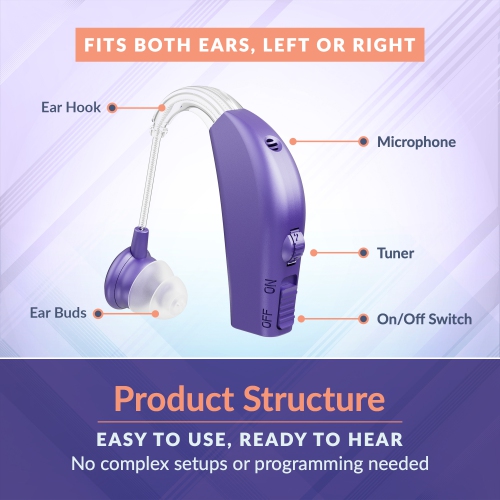 FITS BOTH EARS, LEFT OR RIGHT

Ear Hook

Microphone

Tuner

ON

OFF

Ear Buds

On/Off Switch

Product Structure

EASY TO USE, READY TO HEAR

No complex setups or programming needed